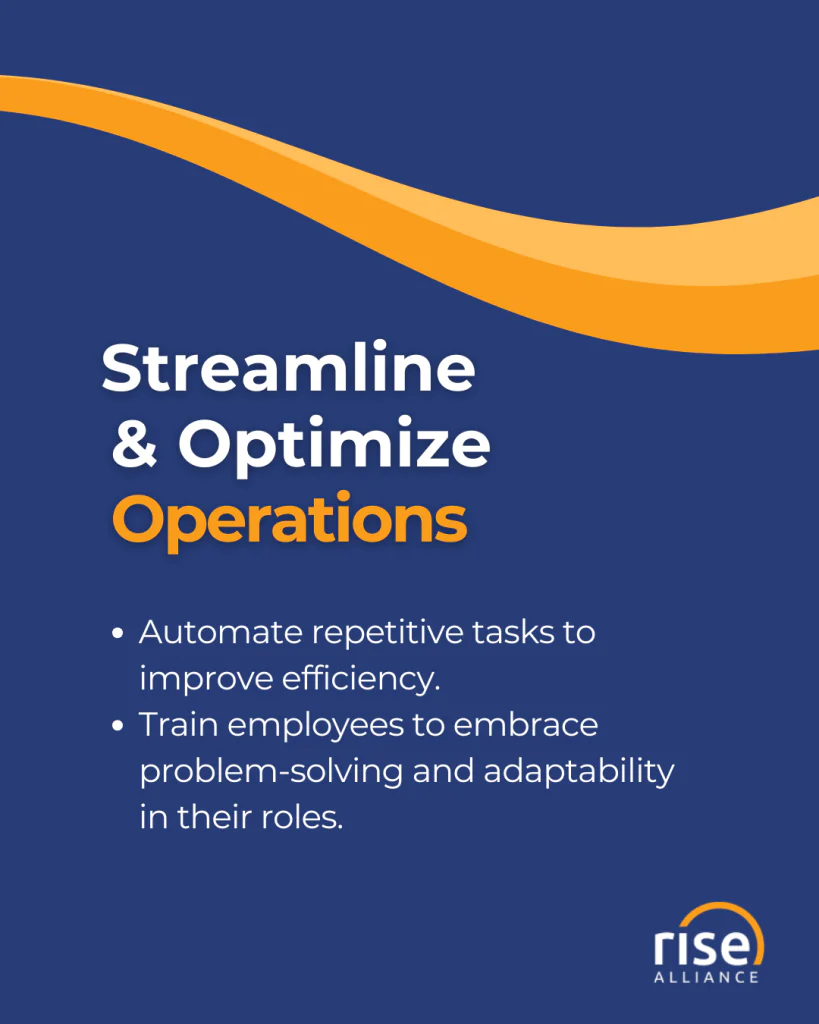 Streamline
& Optimize
Operations

• Automate repetitive tasks to improve efficiency.
• Train employees to embrace problem-solving and adaptability in their roles.

rise
ALLIANCE